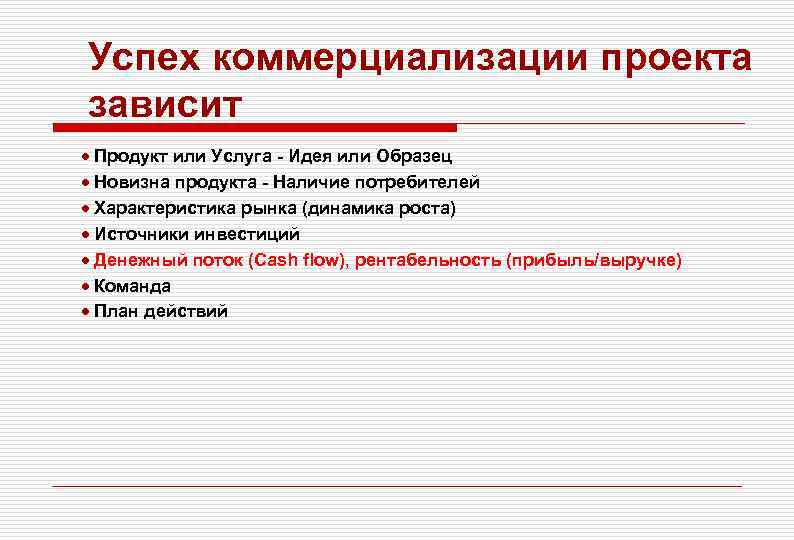 Успех коммерциализации проекта зависит

• Продукт или Услуга - Идея или Образец
• Новизна продукта - Наличие потребителей
• Характеристика рынка (динамика роста)
• Источники инвестиций
• Денежный поток (Cash flow), рентабельность (прибыль/выручке)
• Команда
• План действий